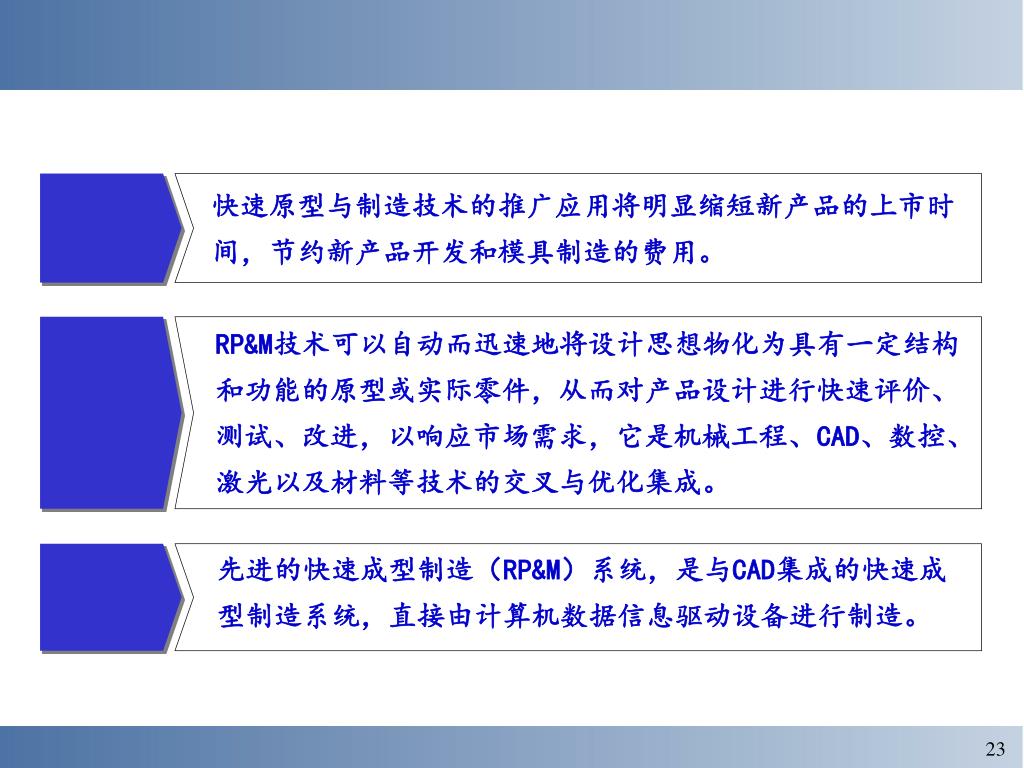 快速原型与制造技术的推广应用将明显缩短新产品的上市时间，节约新产品开发和模具制造的费用。

RP&M技术可以自动而迅速地将设计思想物化为具有一定结构和功能的原型或实际零件，从而对产品设计进行快速评价、测试、改进，以响应市场需求，它是机械工程、CAD、数控、激光以及材料等技术的交叉与优化集成。

先进的快速成型制造（RP&M）系统，是与CAD集成的快速成型制造系统，直接由计算机数据信息驱动设备进行制造。

23